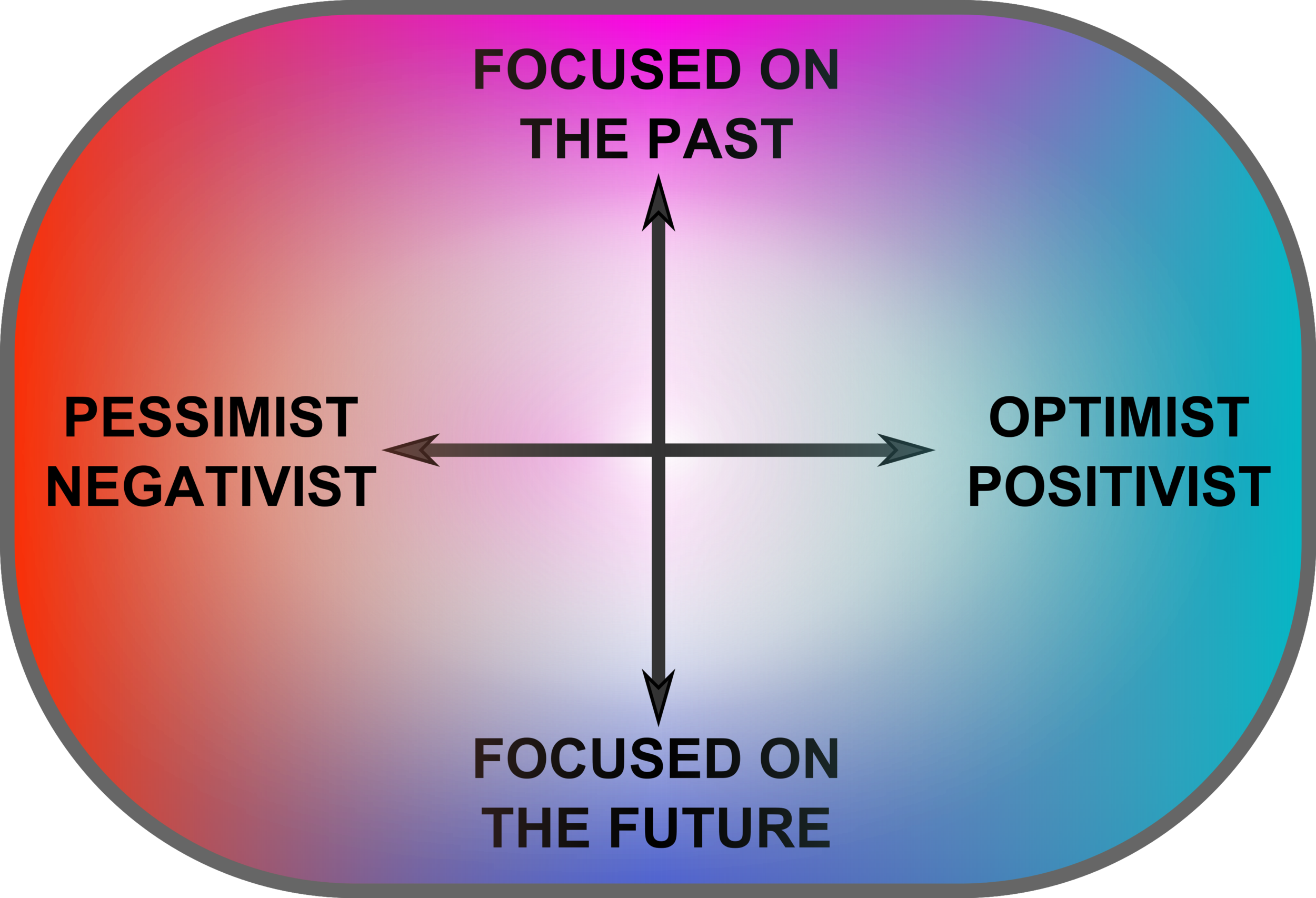 FOCUSED ON
THE PAST

PESSIMIST
NEGATIVIST

OPTIMIST
POSITIVIST

FOCUSED ON
THE FUTURE